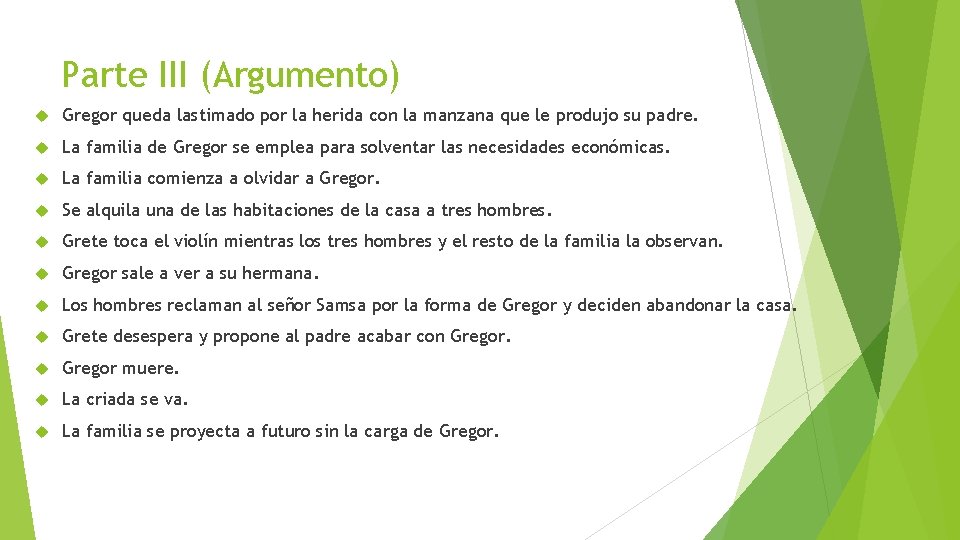 Parte III (Argumento)

Gregor queda lastimado por la herida con la manzana que le produjo su padre.

La familia de Gregor se emplea para solventar las necesidades económicas.

La familia comienza a olvidar a Gregor.

Se alquila una de las habitaciones de la casa a tres hombres.

Grete toca el violín mientras los tres hombres y el resto de la familia la observan.

Gregor sale a ver a su hermana.

Los hombres reclaman al señor Samsa por la forma de Gregor y deciden abandonar la casa.

Grete desespera y propone al padre acabar con Gregor.

Gregor muere.

La criada se va.

La familia se proyecta a futuro sin la carga de Gregor.